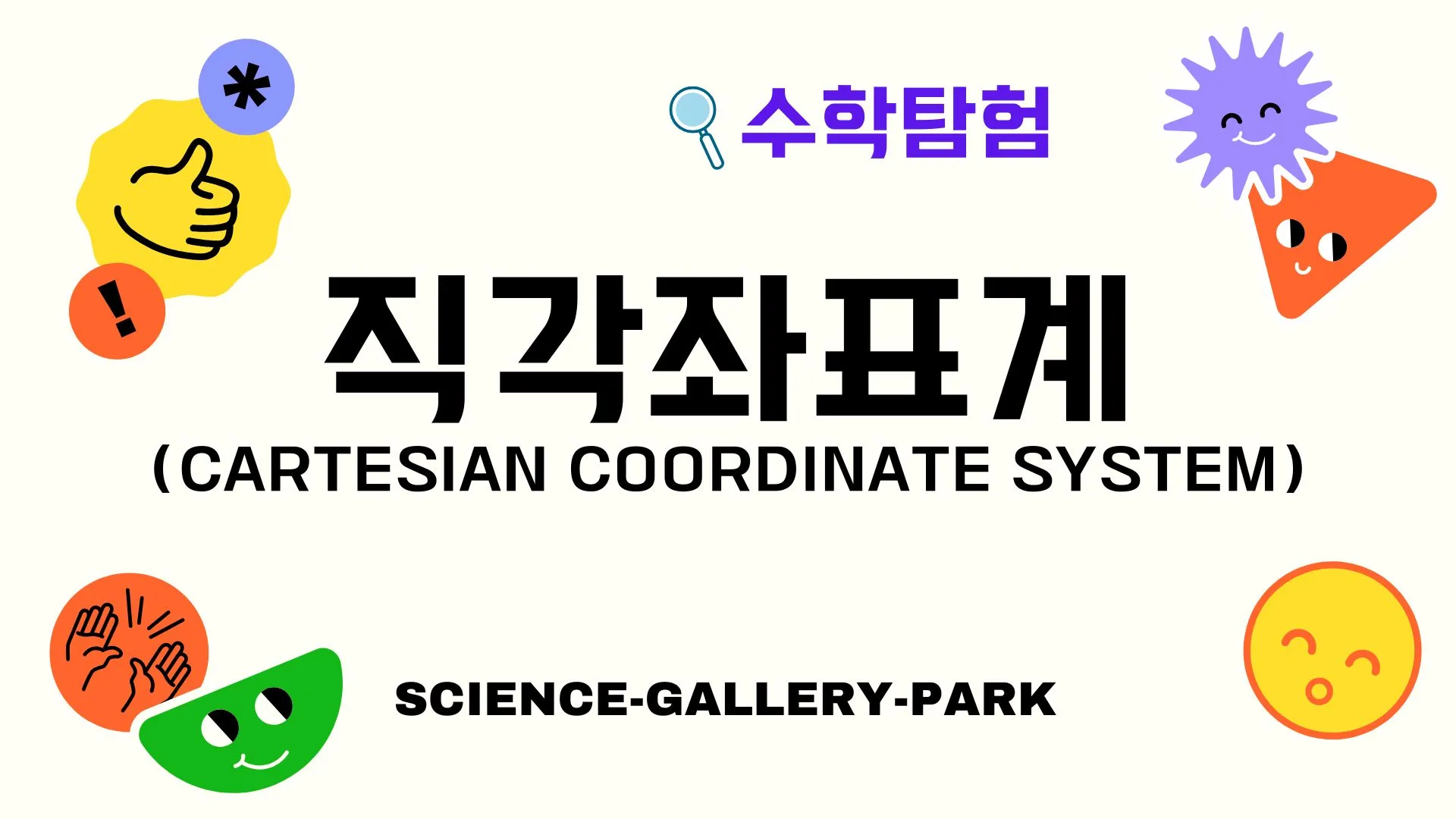 수학탐험

직각좌표계
(CARTESIAN COORDINATE SYSTEM)

SCIENCE-GALLERY-PARK